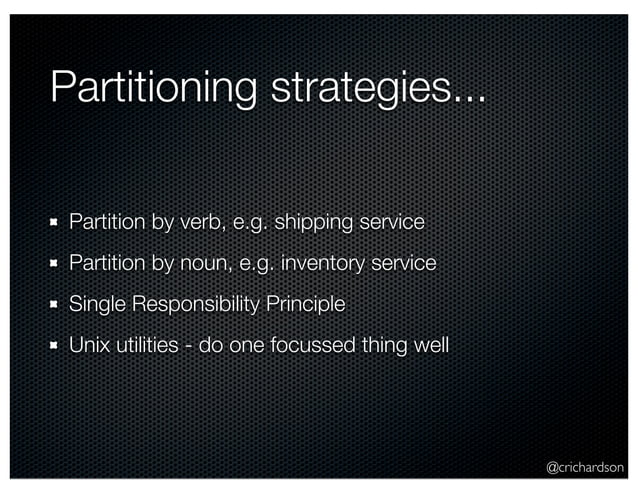 Partitioning strategies...

- Partition by verb, e.g. shipping service
- Partition by noun, e.g. inventory service
- Single Responsibility Principle
- Unix utilities - do one focussed thing well

@crichardson